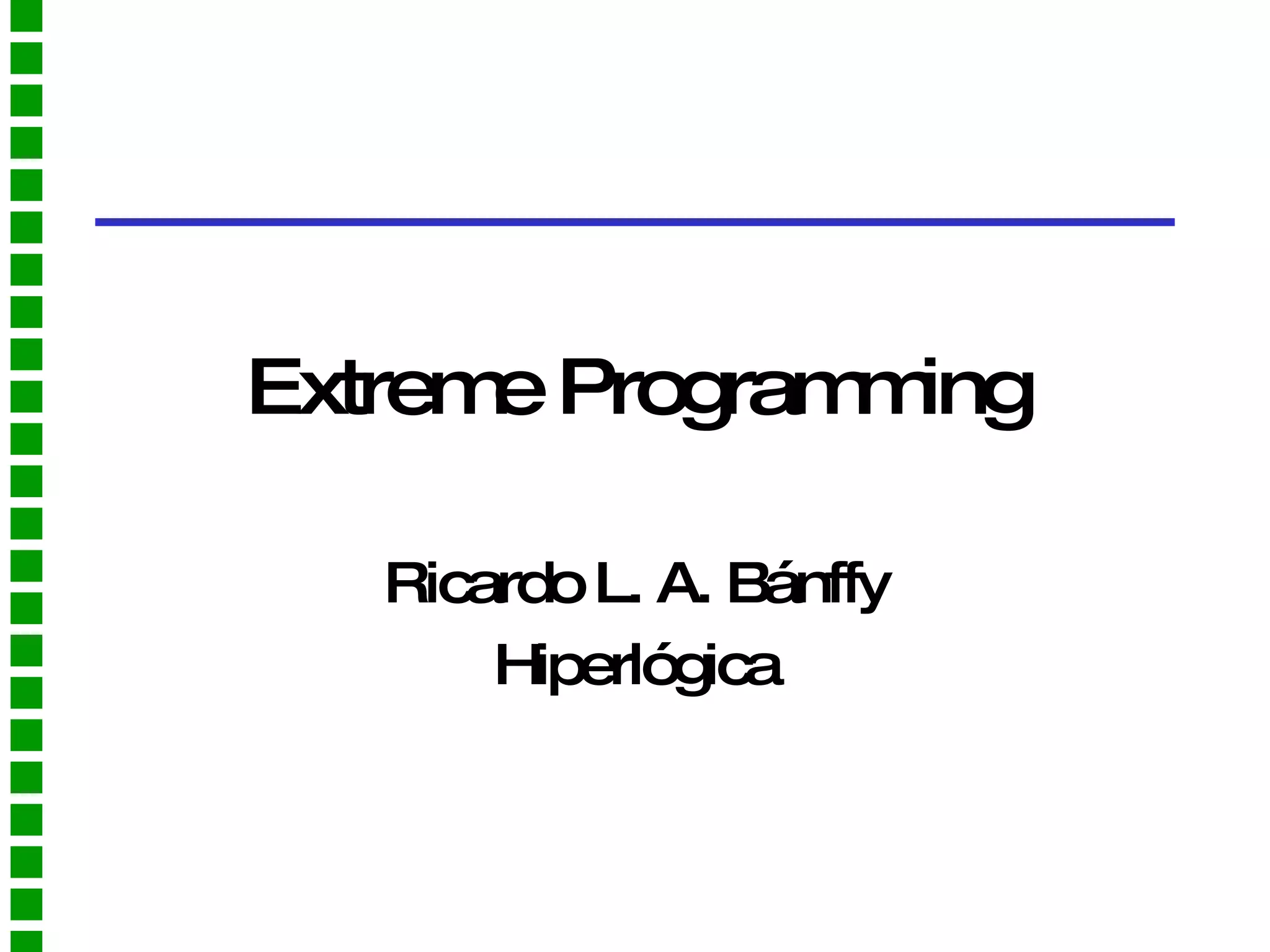 Extreme Programming

Ricardo L. A. Bánffy
Hiperlógica